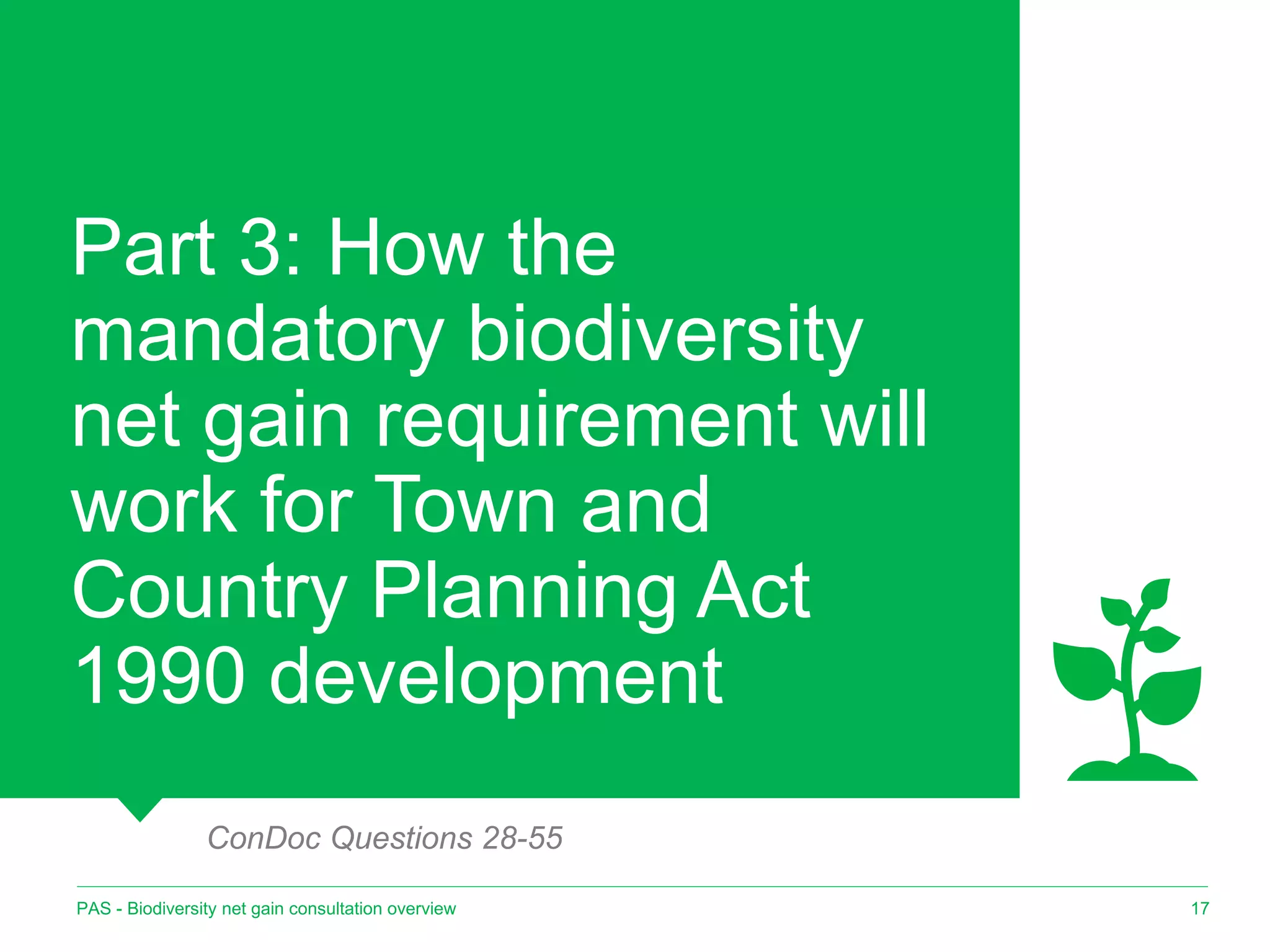 Part 3: How the mandatory biodiversity net gain requirement will work for Town and Country Planning Act 1990 development

ConDoc Questions 28-55

PAS - Biodiversity net gain consultation overview

17